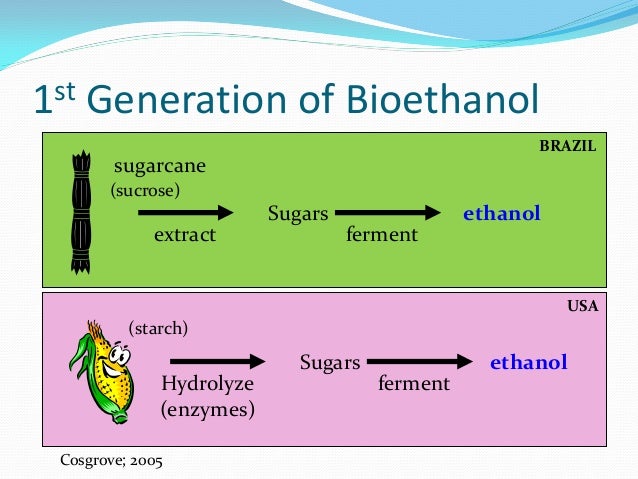 1st Generation of Bioethanol

BRAZIL

sugarcane
(sucrose)

extract

Sugars

ferment

ethanol

USA

(starch)

Hydrolyze
(enzymes)

Sugars

ferment

ethanol

Cosgrove; 2005